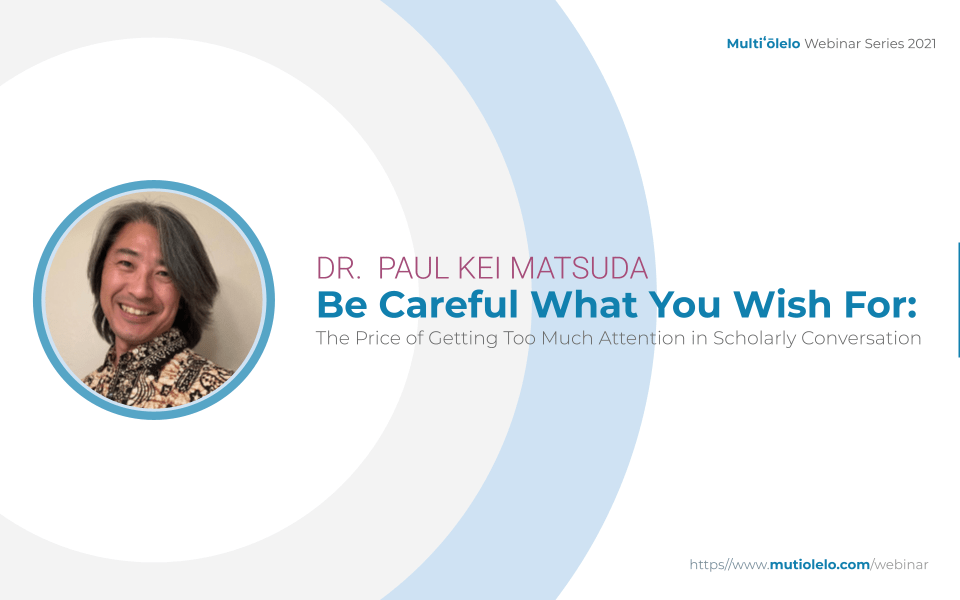 Multiʻōlelo Webinar Series 2021

DR. PAUL KEI MATSUDA
Be Careful What You Wish For:
The Price of Getting Too Much Attention in Scholarly Conversation

https//www.mutiolelo.com/webinar